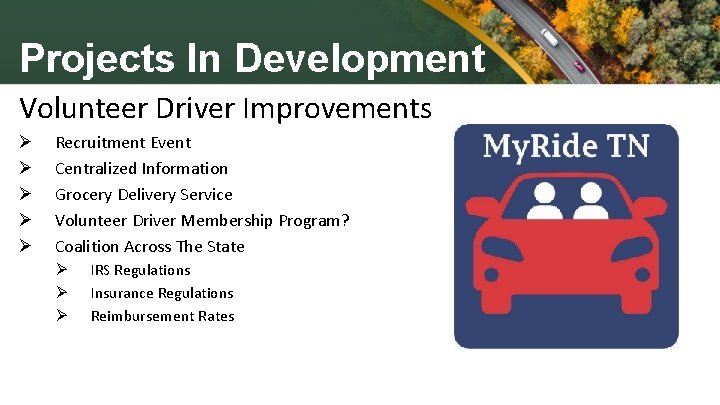 Projects In Development

Volunteer Driver Improvements

➢ Recruitment Event
➢ Centralized Information
➢ Grocery Delivery Service
➢ Volunteer Driver Membership Program?
➢ Coalition Across The State
 ➢ IRS Regulations
 ➢ Insurance Regulations
 ➢ Reimbursement Rates

MyRide TN